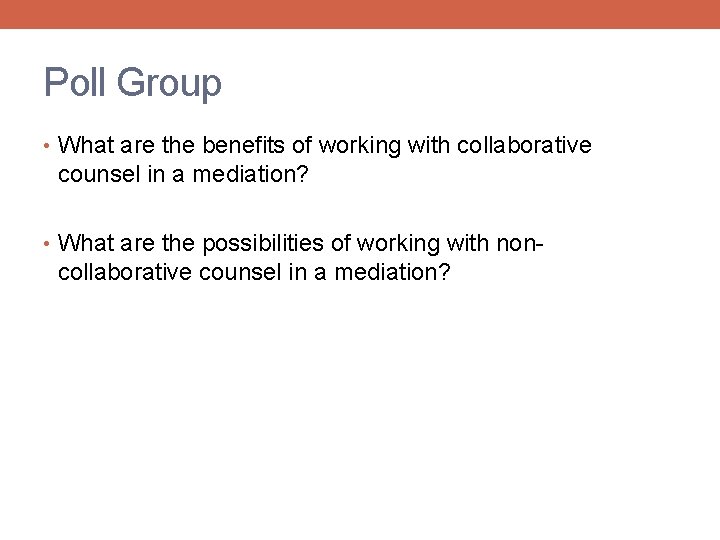 Poll Group

• What are the benefits of working with collaborative counsel in a mediation?

• What are the possibilities of working with non-collaborative counsel in a mediation?